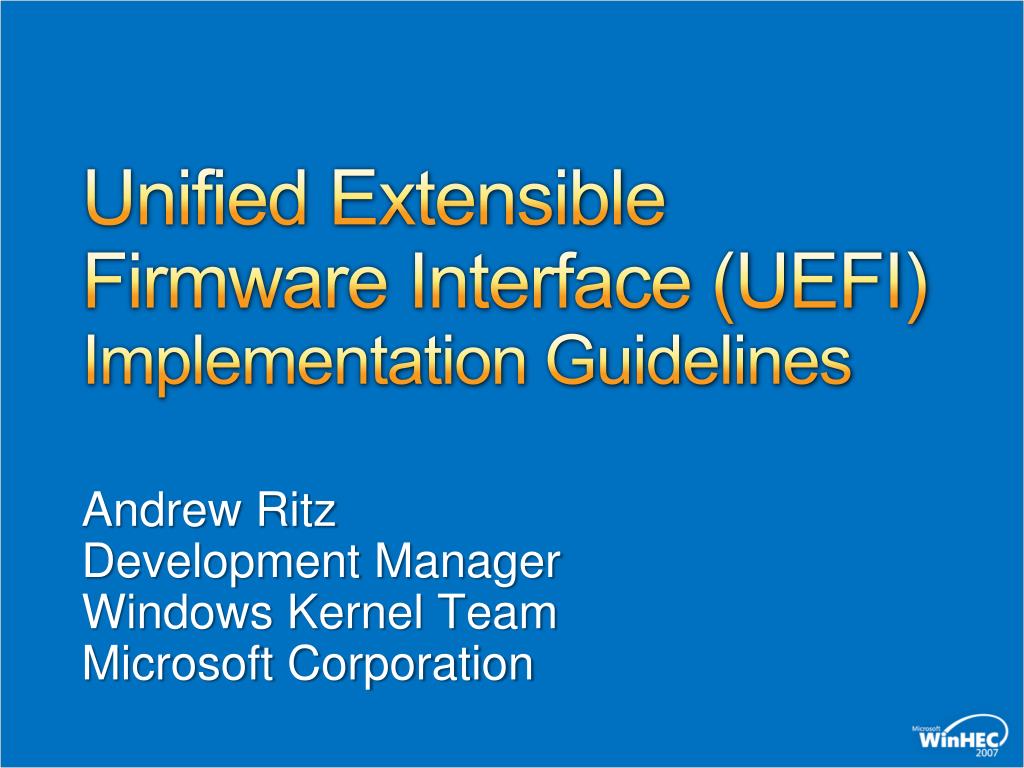 Unified Extensible Firmware Interface (UEFI) Implementation Guidelines

Andrew Ritz
Development Manager
Windows Kernel Team
Microsoft Corporation

Microsoft WinHEC 2007